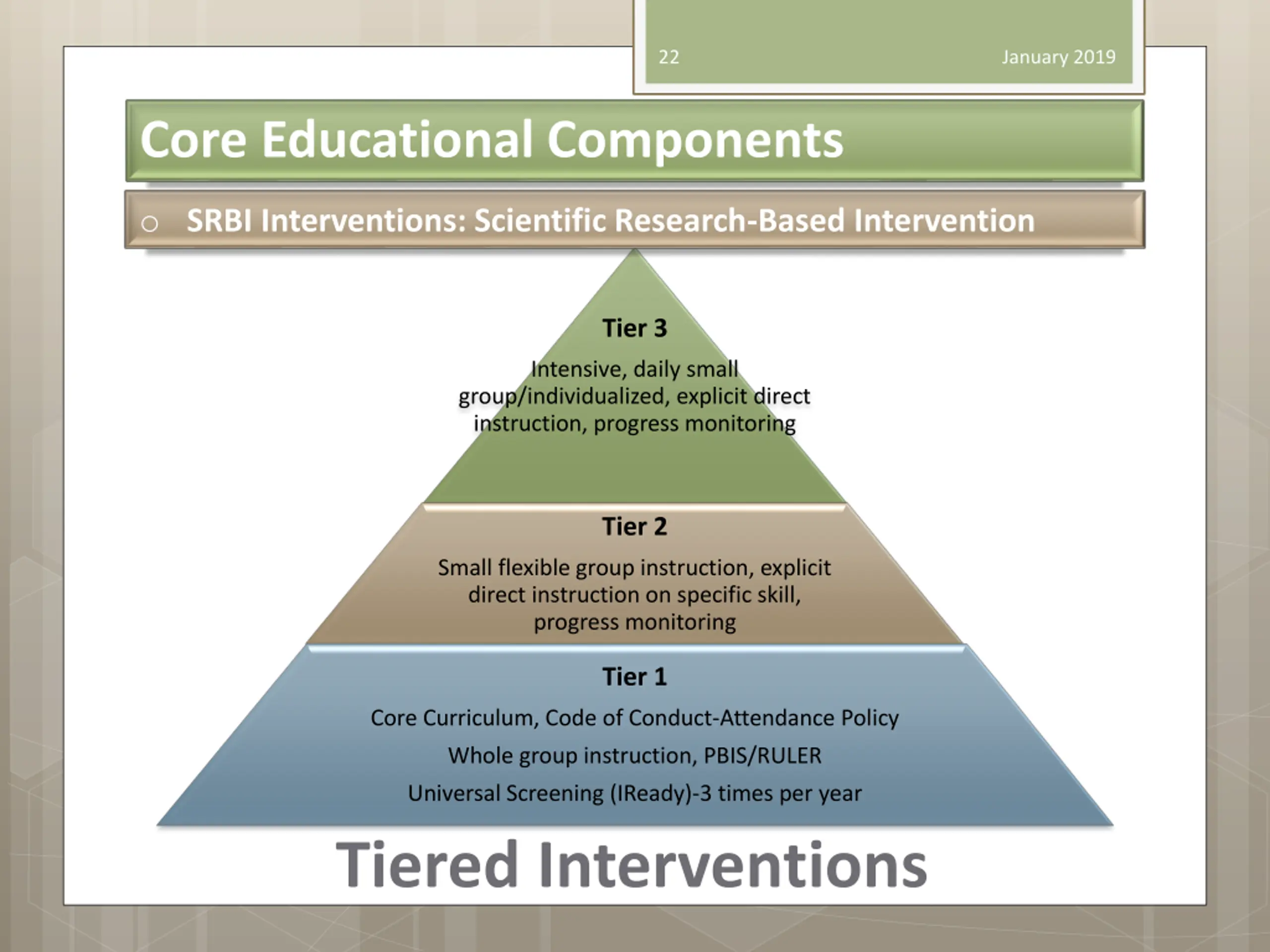 22

January 2019

Core Educational Components

○ SRBI Interventions: Scientific Research-Based Intervention

Tier 3

Intensive, daily small group/individualized, explicit direct instruction, progress monitoring

Tier 2

Small flexible group instruction, explicit direct instruction on specific skill, progress monitoring

Tier 1

Core Curriculum, Code of Conduct-Attendance Policy

Whole group instruction, PBIS/RULER

Universal Screening (IReady)-3 times per year

Tiered Interventions